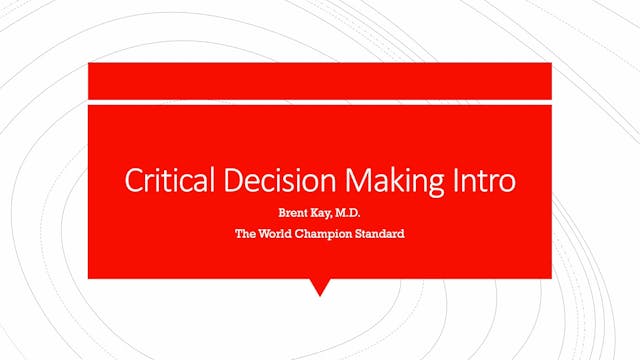 Critical Decision Making Intro

Brent Kay, M.D.

The World Champion Standard